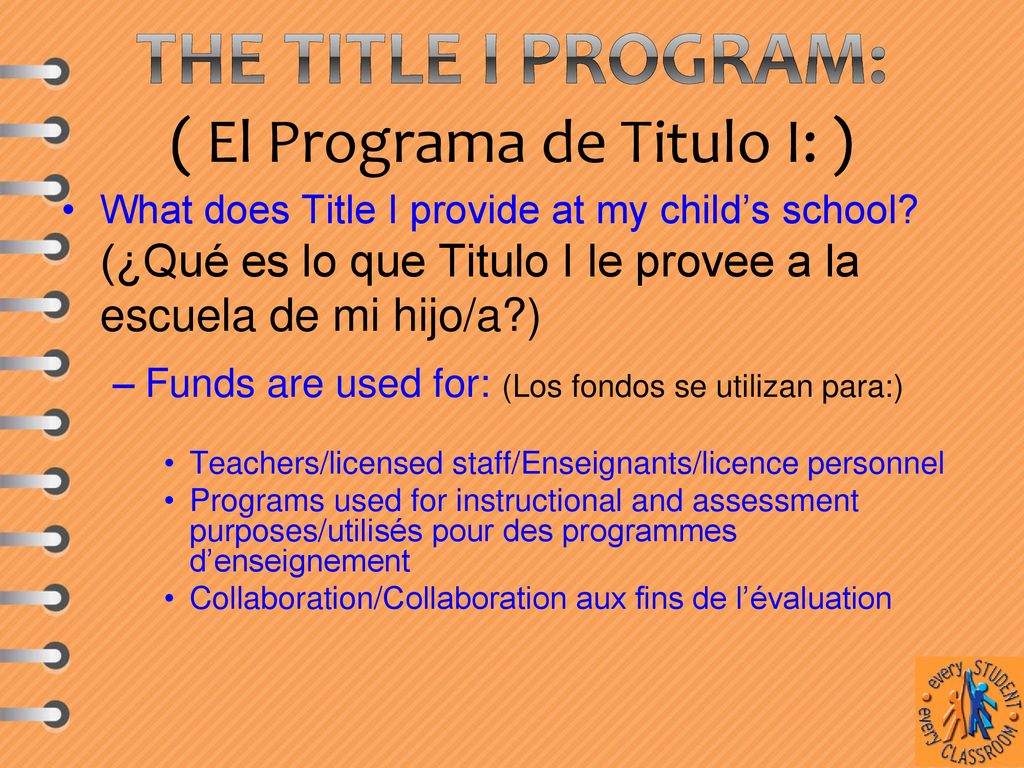 THE TITLE I PROGRAM:
( El Programa de Titulo I: )

• What does Title I provide at my child's school? (¿Qué es lo que Titulo I le provee a la escuela de mi hijo/a?)

– Funds are used for: (Los fondos se utilizan para:)

• Teachers/licensed staff/Enseignants/licence personnel
• Programs used for instructional and assessment purposes/utilisés pour des programmes d'enseignement
• Collaboration/Collaboration aux fins de l'évaluation

every STUDENT every CLASSROOM